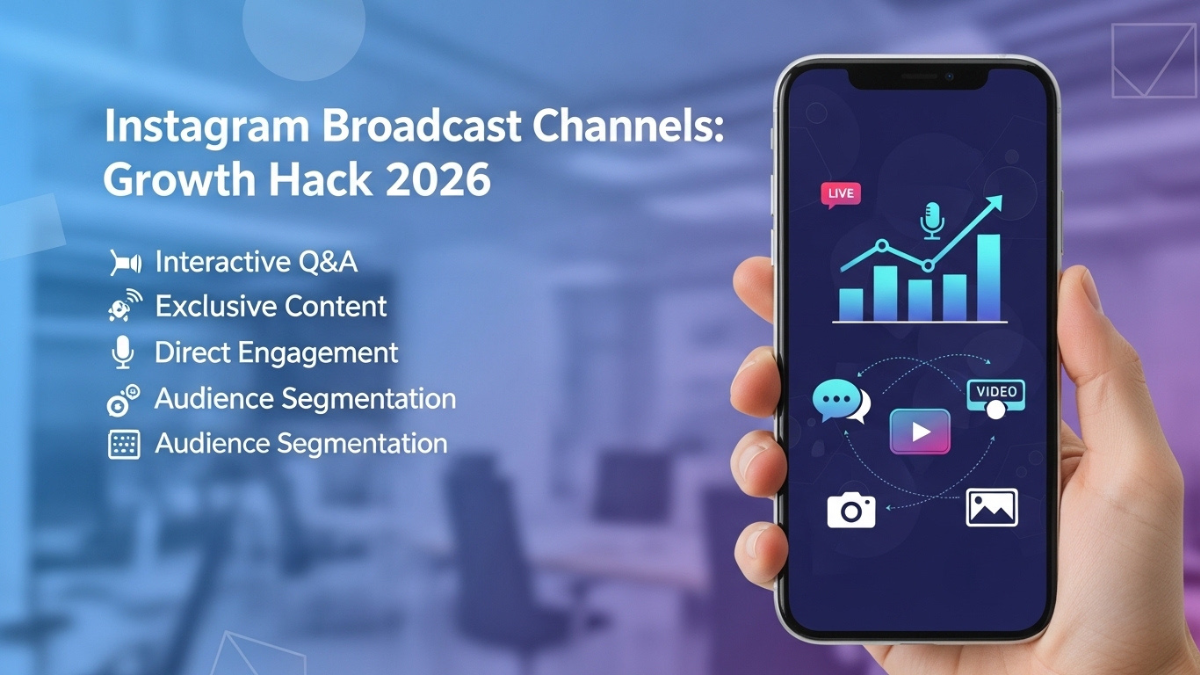 Instagram Broadcast Channels: Growth Hack 2026

Interactive Q&A
Exclusive Content
Direct Engagement
Audience Segmentation
Audience Segmentation

LIVE

VIDEO